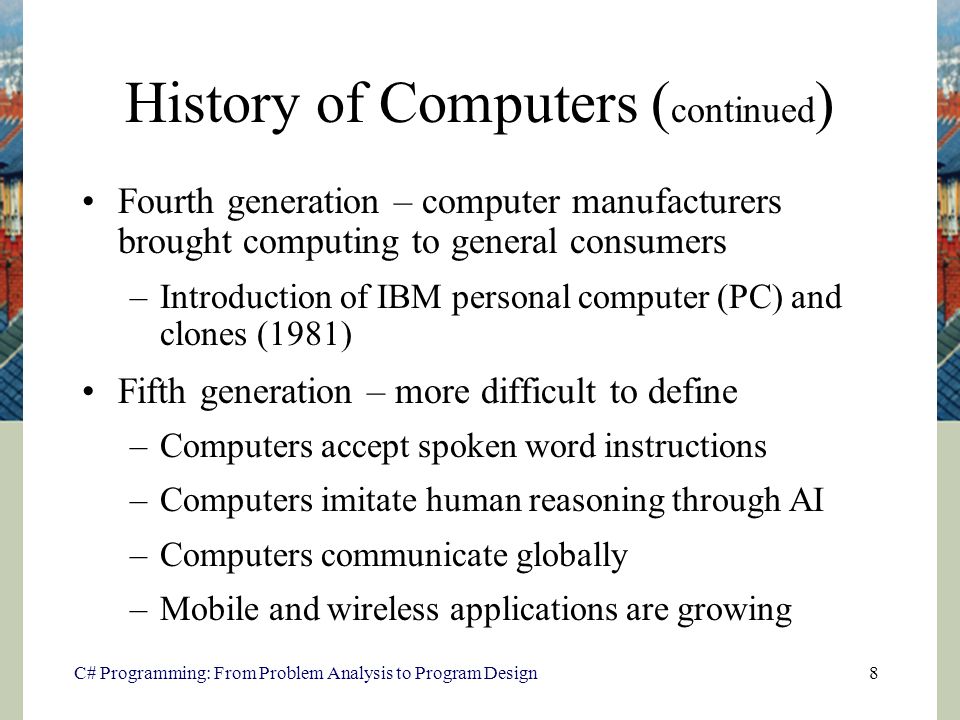 History of Computers (continued)

• Fourth generation – computer manufacturers brought computing to general consumers
– Introduction of IBM personal computer (PC) and clones (1981)

• Fifth generation – more difficult to define
– Computers accept spoken word instructions
– Computers imitate human reasoning through AI
– Computers communicate globally
– Mobile and wireless applications are growing

C# Programming: From Problem Analysis to Program Design

8